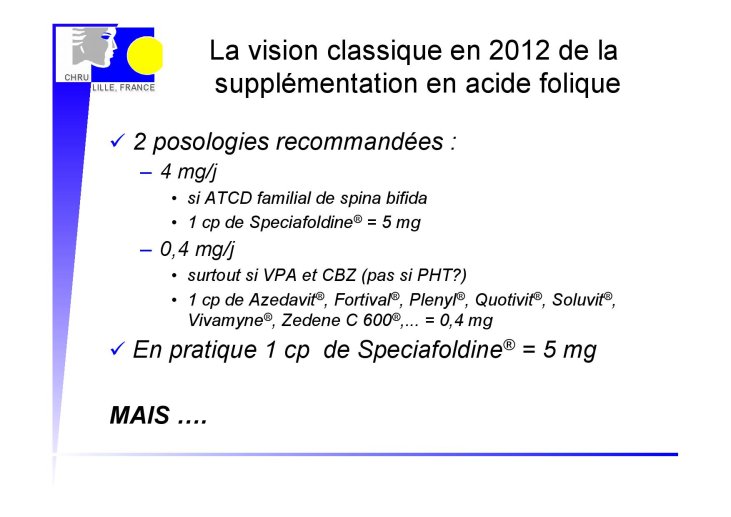 CHRU LILLE, FRANCE

La vision classique en 2012 de la supplémentation en acide folique

✓ 2 posologies recommandées :

– 4 mg/j

• si ATCD familial de spina bifida

• 1 cp de Speciafoldine® = 5 mg

– 0,4 mg/j

• surtout si VPA et CBZ (pas si PHT?)

• 1 cp de Azedavit®, Fortival®, Plenyl®, Quotivit®, Soluvit®, Vivamyne®, Zedene C 600®,... = 0,4 mg

✓ En pratique 1 cp de Speciafoldine® = 5 mg

MAIS ….